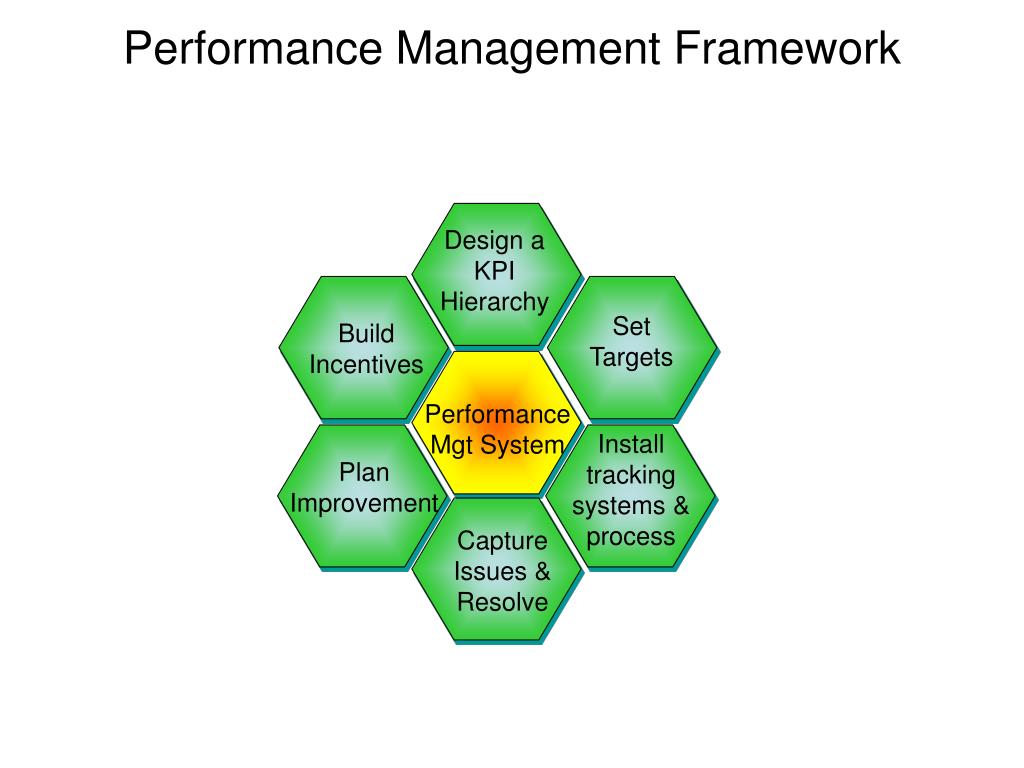 Performance Management Framework

Design a KPI Hierarchy

Build Incentives

Set Targets

Performance Mgt System

Plan Improvement

Install tracking systems & process

Capture Issues & Resolve